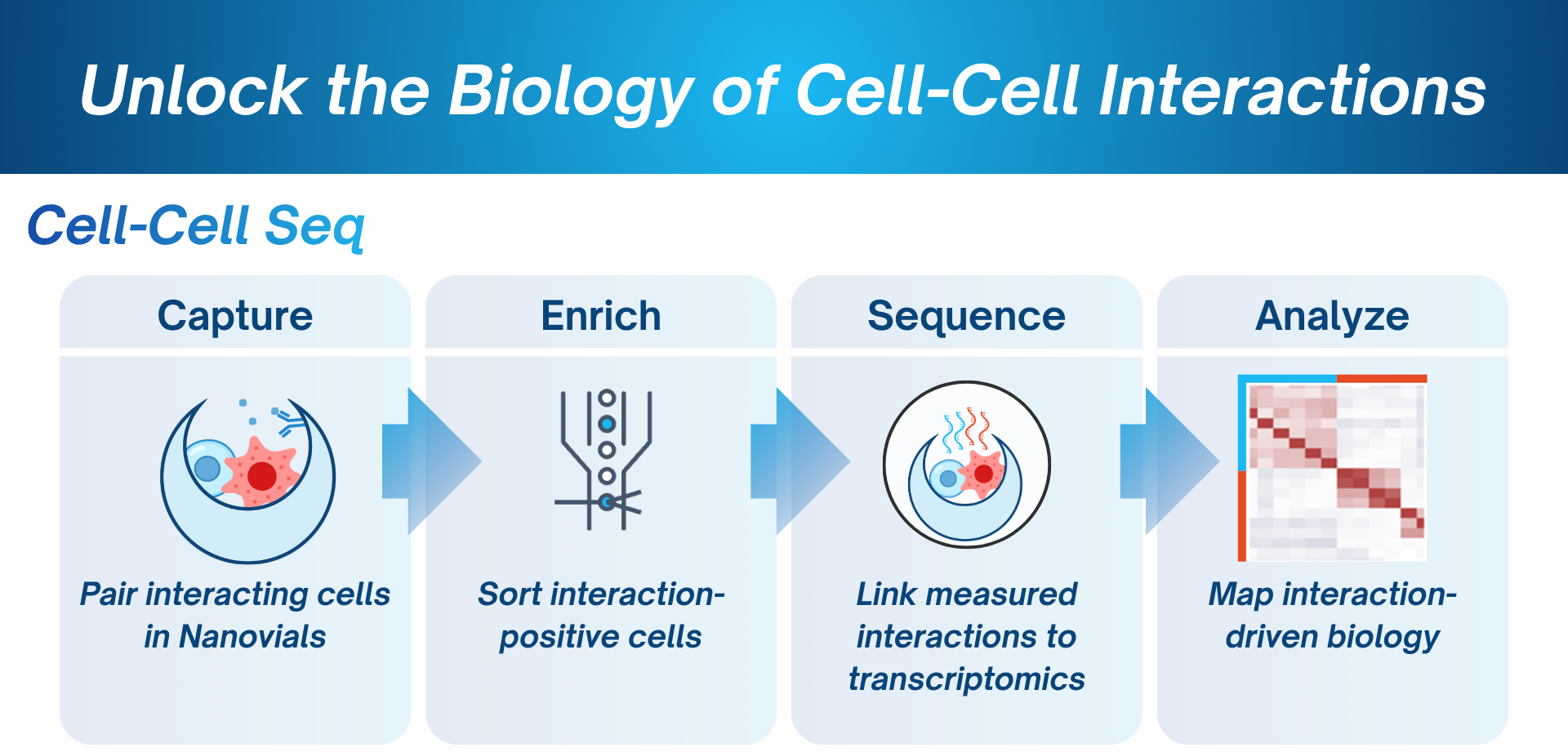 Unlock the Biology of Cell-Cell Interactions

Cell-Cell Seq

Capture

Pair interacting cells in Nanovials

Enrich

Sort interaction-positive cells

Sequence

Link measured interactions to transcriptomics

Analyze

Map interaction-driven biology